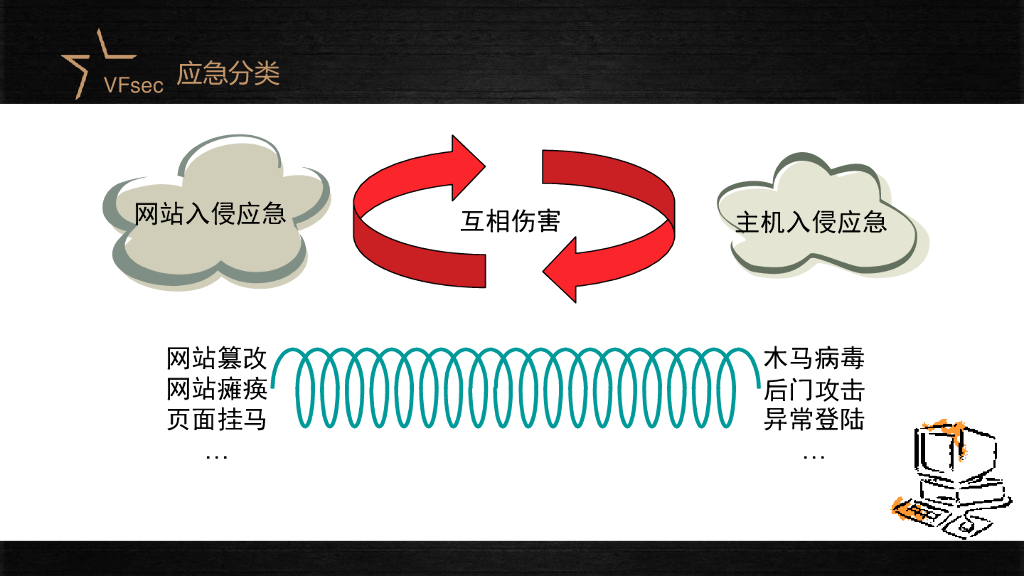 VFsec 应急分类

网站入侵应急

互相伤害

主机入侵应急

网站篡改
网站瘫痪
页面挂马
…

木马病毒
后门攻击
异常登陆
…